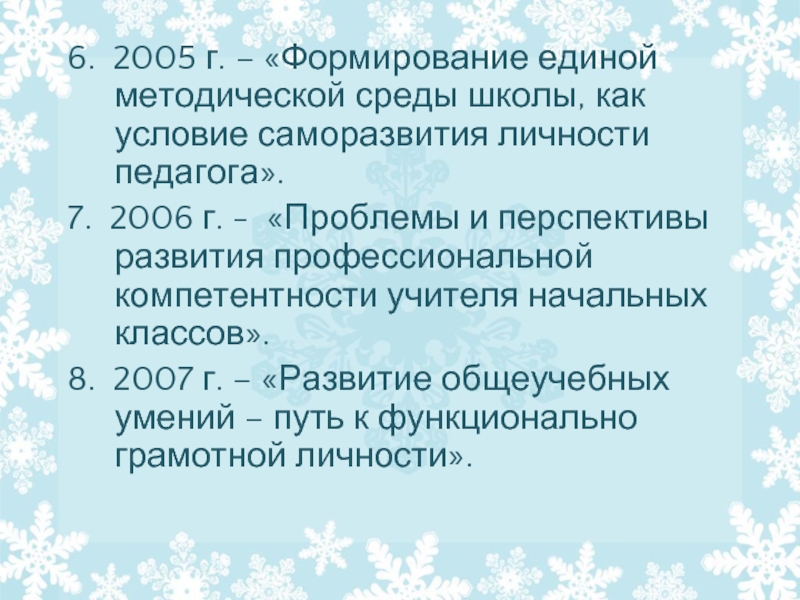 6. 2005 г. – «Формирование единой методической среды школы, как условие саморазвития личности педагога».

7. 2006 г. – «Проблемы и перспективы развития профессиональной компетентности учителя начальных классов».

8. 2007 г. – «Развитие общеучебных умений – путь к функционально грамотной личности».